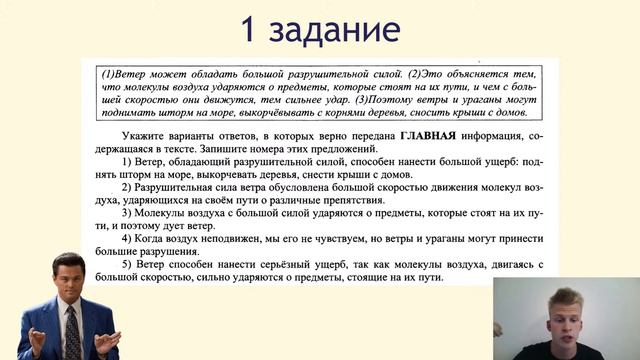 1 задание

(1)Ветер может обладать большой разрушительной силой. (2)Это объясняется тем, что молекулы воздуха ударяются о предметы, которые стоят на их пути, и чем с большей скоростью они движутся, тем сильнее удар. (3)Поэтому ветры и ураганы могут поднимать шторм на море, выкорчёвывать с корнями деревья, сносить крыши с домов.

Укажите варианты ответов, в которых верно передана ГЛАВНАЯ информация, содержащаяся в тексте. Запишите номера этих предложений.

1) Ветер, обладающий разрушительной силой, способен нанести большой ущерб: поднять шторм на море, выкорчевать деревья, снести крыши с домов.

2) Разрушительная сила ветра обусловлена большой скоростью движения молекул воздуха, ударяющихся на своём пути о различные препятствия.

3) Молекулы воздуха с большой силой ударяются о предметы, которые стоят на их пути, и поэтому дует ветер.

4) Когда воздух неподвижен, мы его не чувствуем, но ветры и ураганы могут принести большие разрушения.

5) Ветер способен нанести серьёзный ущерб, так как молекулы воздуха, двигаясь с большой скоростью, сильно ударяются о предметы, стоящие на их пути.